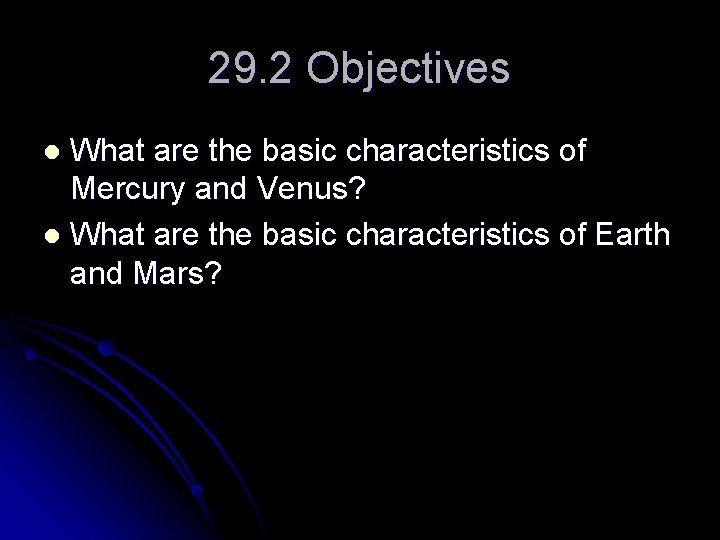 29.2 Objectives

- What are the basic characteristics of Mercury and Venus?
- What are the basic characteristics of Earth and Mars?